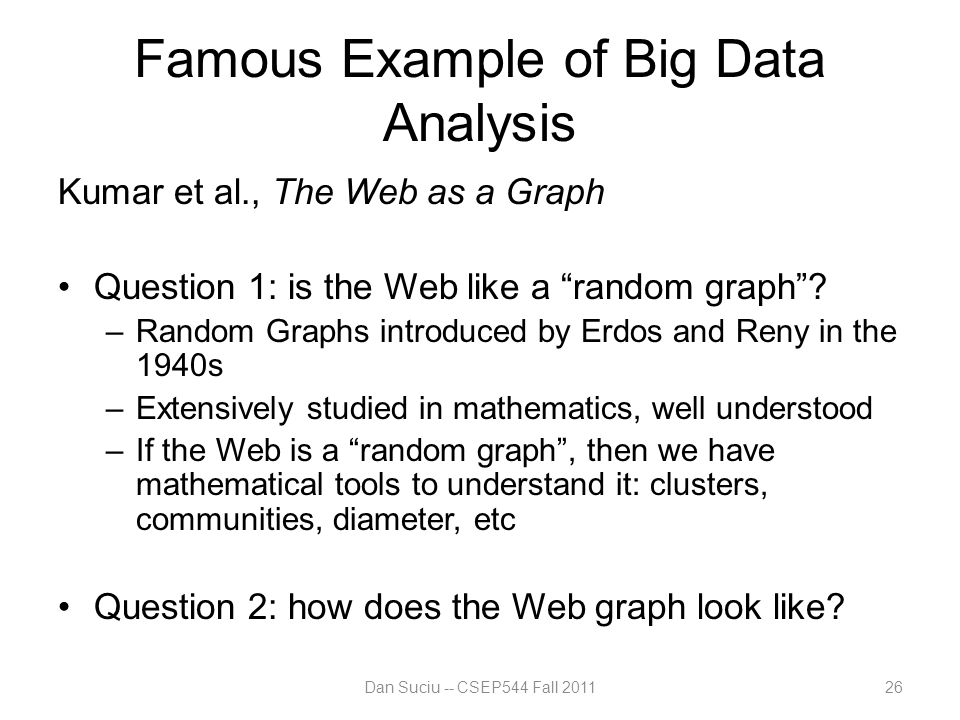 Famous Example of Big Data Analysis

Kumar et al., The Web as a Graph

• Question 1: is the Web like a “random graph”?
– Random Graphs introduced by Erdos and Reny in the 1940s
– Extensively studied in mathematics, well understood
– If the Web is a “random graph”, then we have mathematical tools to understand it: clusters, communities, diameter, etc

• Question 2: how does the Web graph look like?

Dan Suciu -- CSEP544 Fall 2011

26